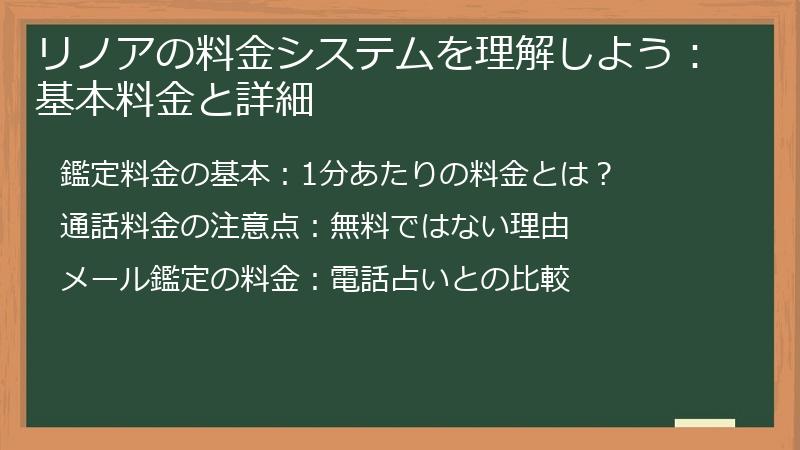 リノアの料金システムを理解しよう：基本料金と詳細

鑑定料金の基本：1分あたりの料金とは？

通話料金の注意点：無料ではない理由

メール鑑定の料金：電話占いとの比較